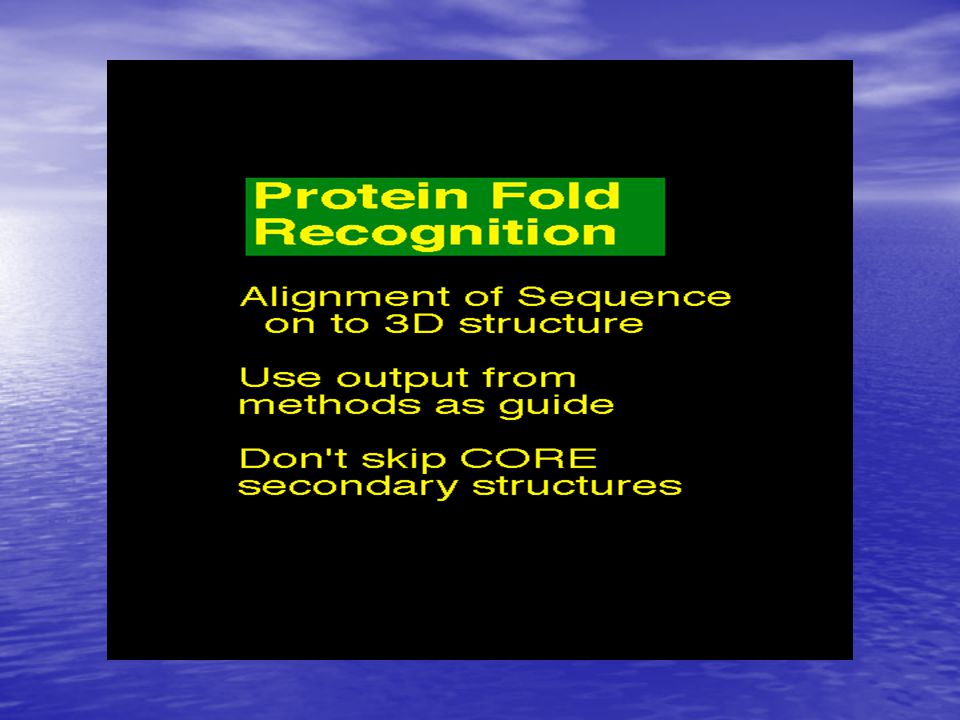 Protein Fold Recognition

Alignment of Sequence on to 3D structure

Use output from methods as guide

Don't skip CORE secondary structures